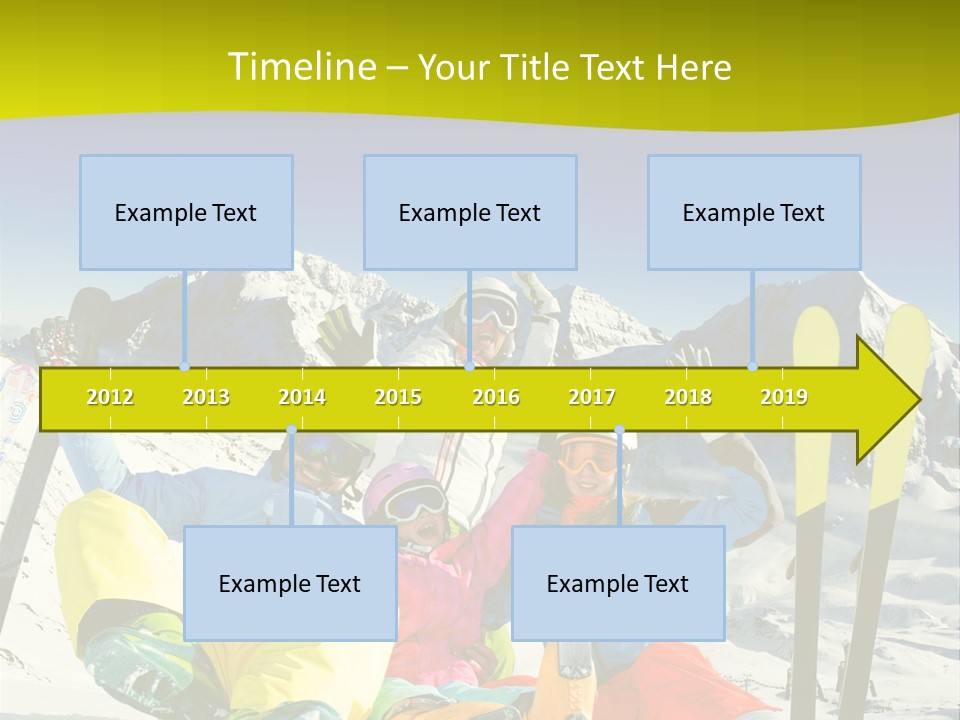 Timeline – Your Title Text Here

Example Text

Example Text

Example Text

2012 2013 2014 2015 2016 2017 2018 2019

Example Text

Example Text